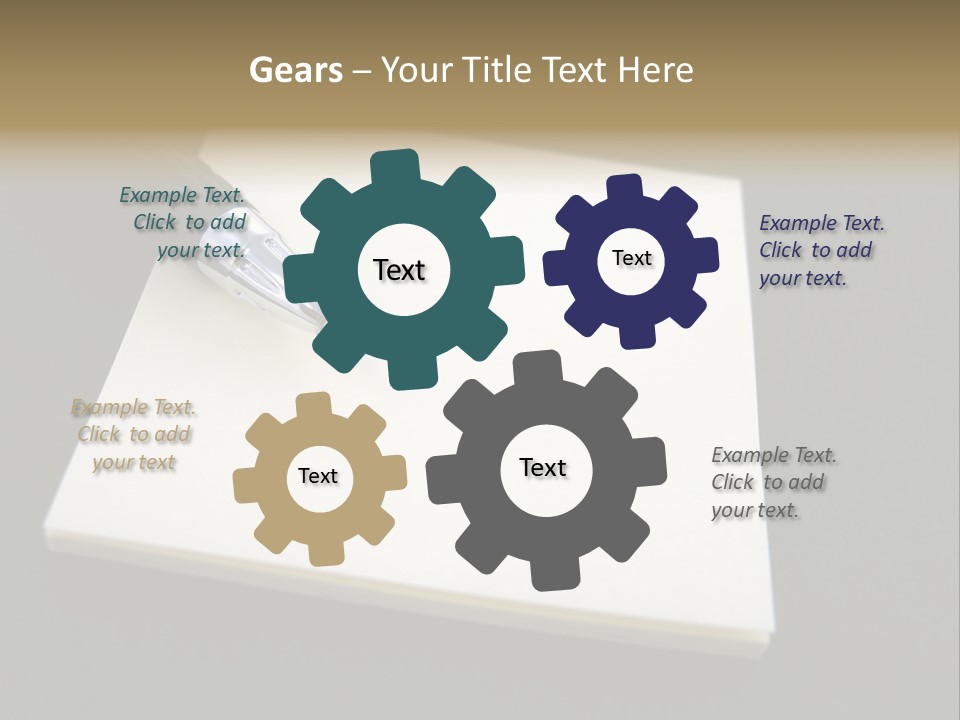 Gears – Your Title Text Here

Example Text. Click to add your text.

Text

Text

Example Text. Click to add your text.

Example Text. Click to add your text

Text

Text

Example Text. Click to add your text.